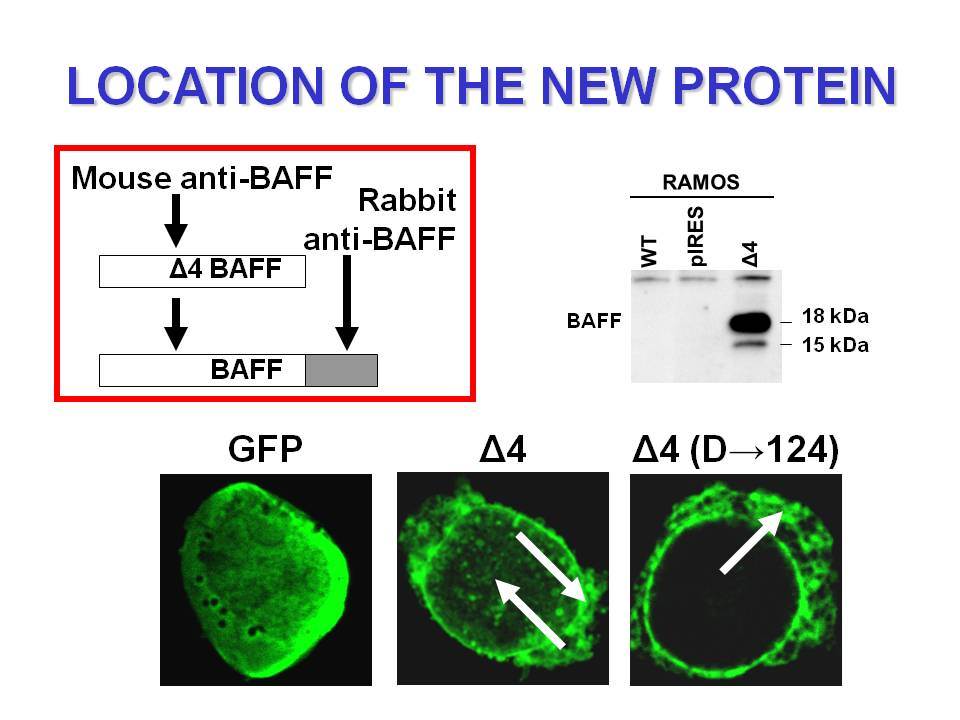 LOCATION OF THE NEW PROTEIN

Mouse anti-BAFF

Rabbit anti-BAFF

Δ4 BAFF

BAFF

RAMOS

WT

pIRES

Δ4

BAFF

18 kDa

15 kDa

GFP

Δ4

Δ4 (D→124)